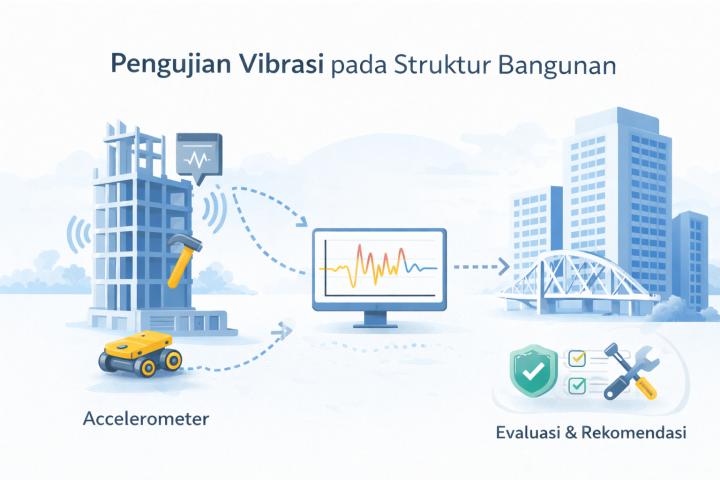 Pengujian Vibrasi pada Struktur Bangunan

Accelerometer

Evaluasi & Rekomendasi